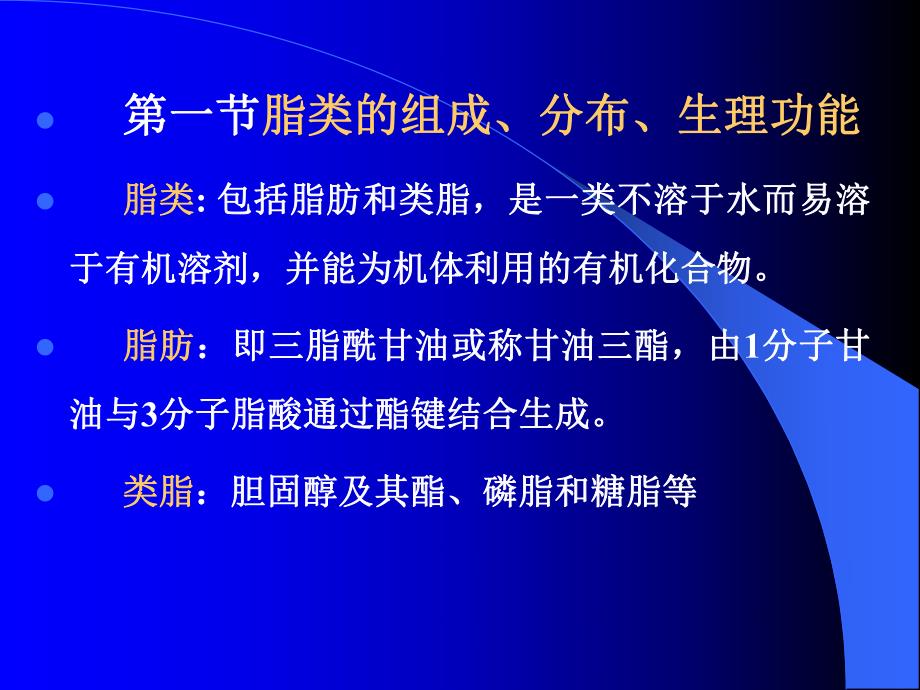 第一节脂类的组成、分布、生理功能

脂类: 包括脂肪和类脂，是一类不溶于水而易溶于有机溶剂，并能为机体利用的有机化合物。

脂肪：即三脂酰甘油或称甘油三酯，由1分子甘油与3分子脂酸通过酯键结合生成。

类脂：胆固醇及其酯、磷脂和糖脂等